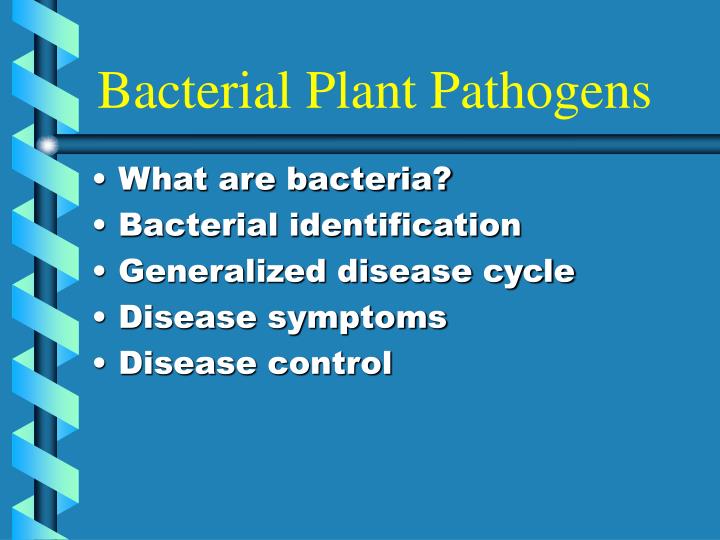 Bacterial Plant Pathogens

• What are bacteria?
• Bacterial identification
• Generalized disease cycle
• Disease symptoms
• Disease control